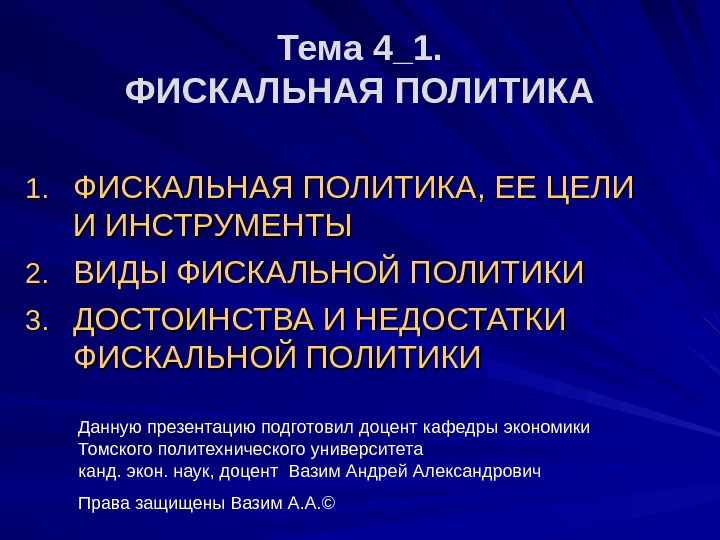 Тема 4_1.
ФИСКАЛЬНАЯ ПОЛИТИКА

1. ФИСКАЛЬНАЯ ПОЛИТИКА, ЕЕ ЦЕЛИ И ИНСТРУМЕНТЫ
2. ВИДЫ ФИСКАЛЬНОЙ ПОЛИТИКИ
3. ДОСТОИНСТВА И НЕДОСТАТКИ ФИСКАЛЬНОЙ ПОЛИТИКИ

Данную презентацию подготовил доцент кафедры экономики
Томского политехнического университета
канд. экон. наук, доцент Вазим Андрей Александрович

Права защищены Вазим А.А.©